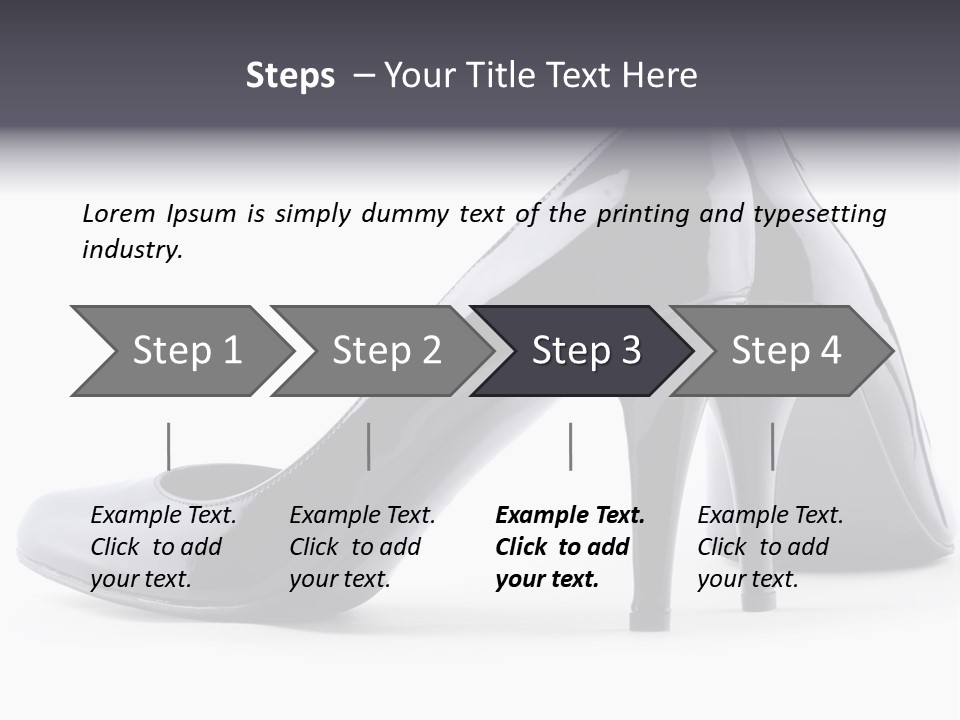 Steps – Your Title Text Here

Lorem Ipsum is simply dummy text of the printing and typesetting industry.

Step 1

Step 2

Step 3

Step 4

Example Text. Click to add your text.

Example Text. Click to add your text.

Example Text. Click to add your text.

Example Text. Click to add your text.